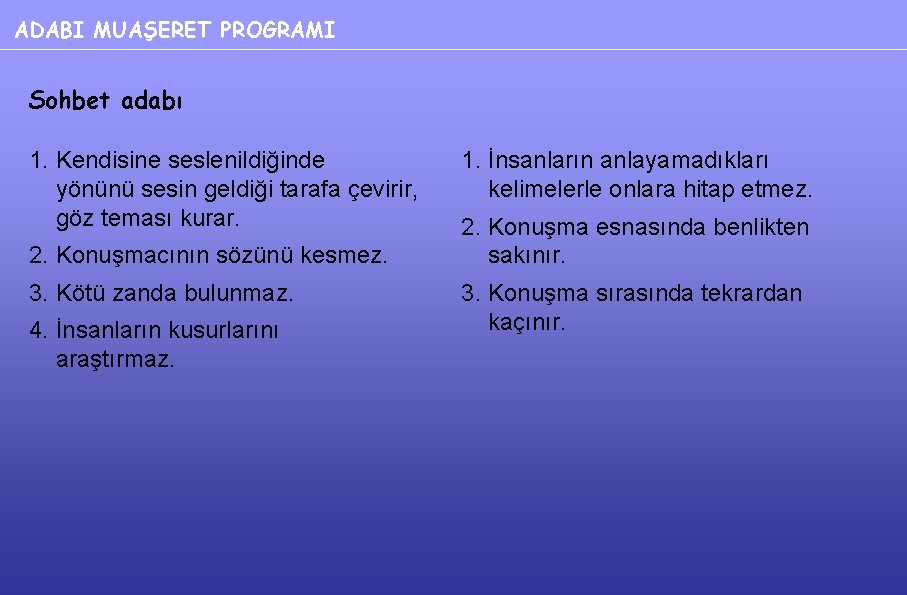 ADABI MUAŞERET PROGRAMI

Sohbet adabı

1. Kendisine seslenildiğinde yönünü sesin geldiği tarafa çevirir, göz teması kurar.
2. Konuşmacının sözünü kesmez.
3. Kötü zanda bulunmaz.
4. İnsanların kusurlarını araştırmaz.

1. İnsanların anlayamadıkları kelimelerle onlara hitap etmez.
2. Konuşma esnasında benlikten sakınır.
3. Konuşma sırasında tekrardan kaçınır.